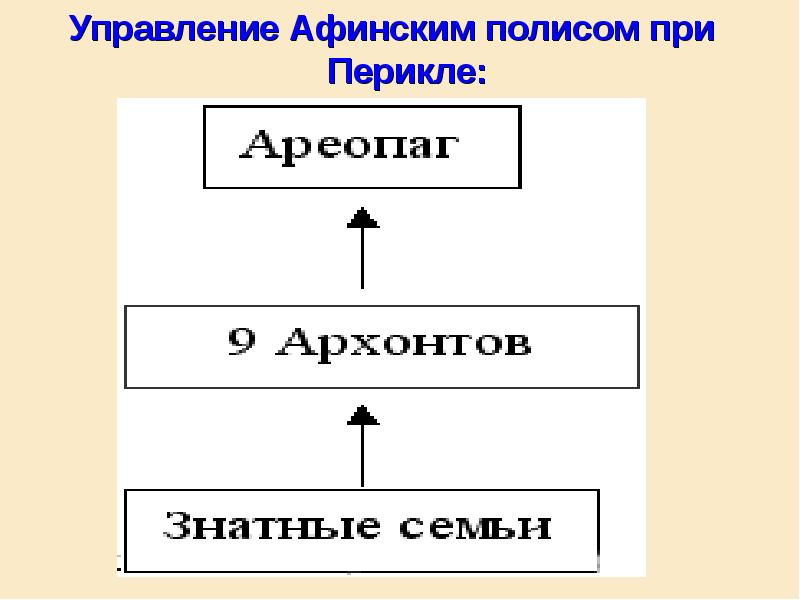 Управление Афинским полисом при Перикле:

Ареопаг

9 Архонтов

Знатные семьи